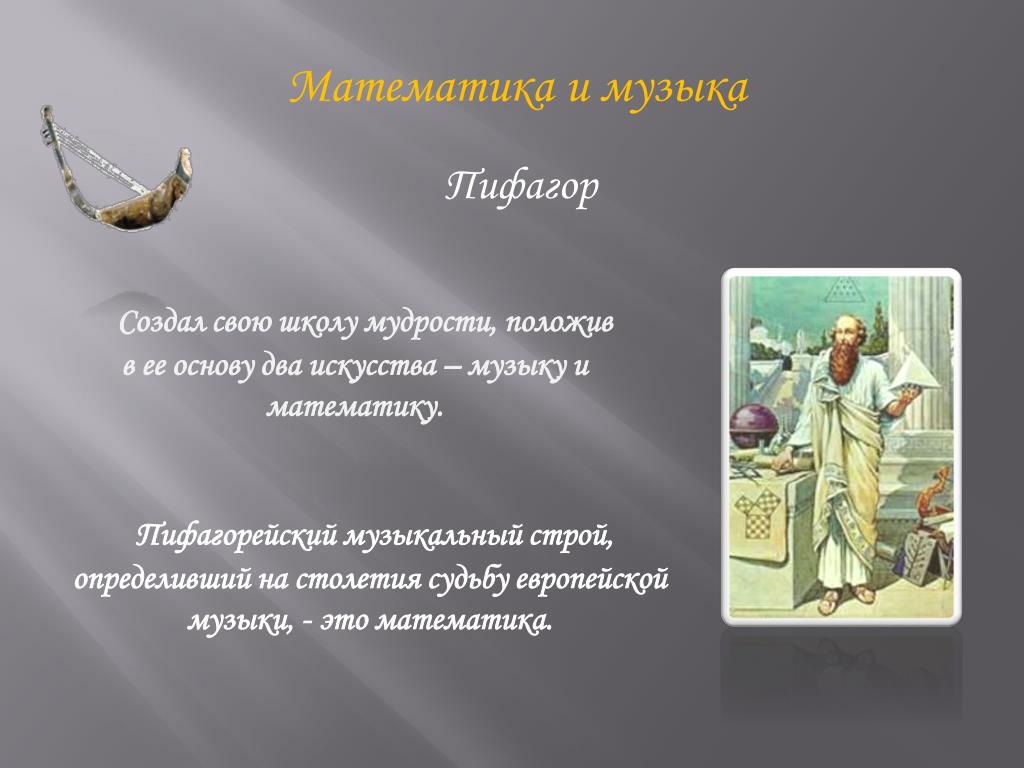 Математика и музыка

Пифагор

Создал свою школу мудрости, положив в ее основу два искусства – музыку и математику.

Пифагорейский музыкальный строй, определивший на столетия судьбу европейской музыки, - это математика.